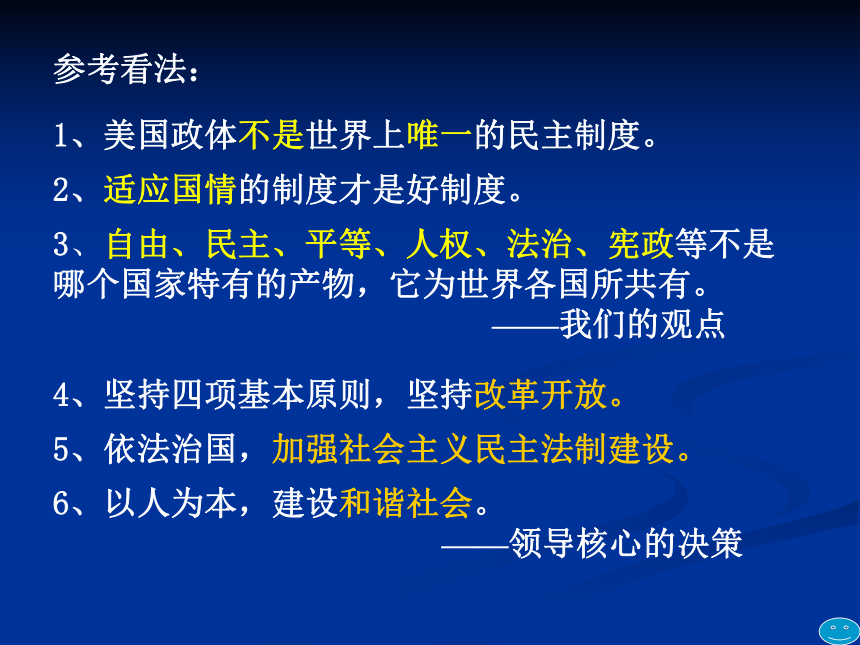 参考看法：

1、美国政体不是世界上唯一的民主制度。

2、适应国情的制度才是好制度。

3、自由、民主、平等、人权、法治、宪政等不是哪个国家特有的产物，它为世界各国所共有。

——我们的观点

4、坚持四项基本原则，坚持改革开放。

5、依法治国，加强社会主义民主法制建设。

6、以人为本，建设和谐社会。

——领导核心的决策